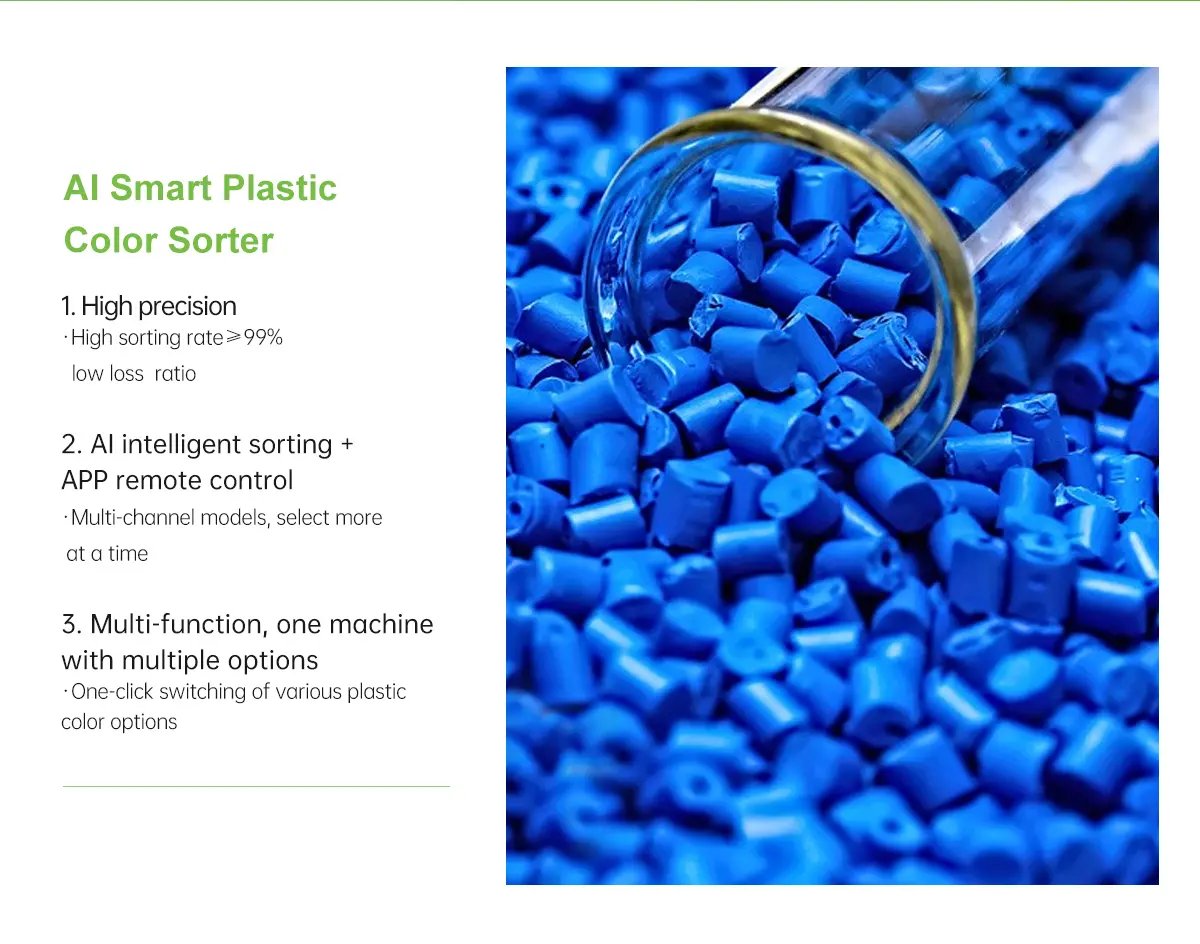 AI Smart Plastic Color Sorter

1. High precision
·High sorting rate≥99% low loss ratio

2. AI intelligent sorting + APP remote control
·Multi-channel models, select more at a time

3. Multi-function, one machine with multiple options
·One-click switching of various plastic color options